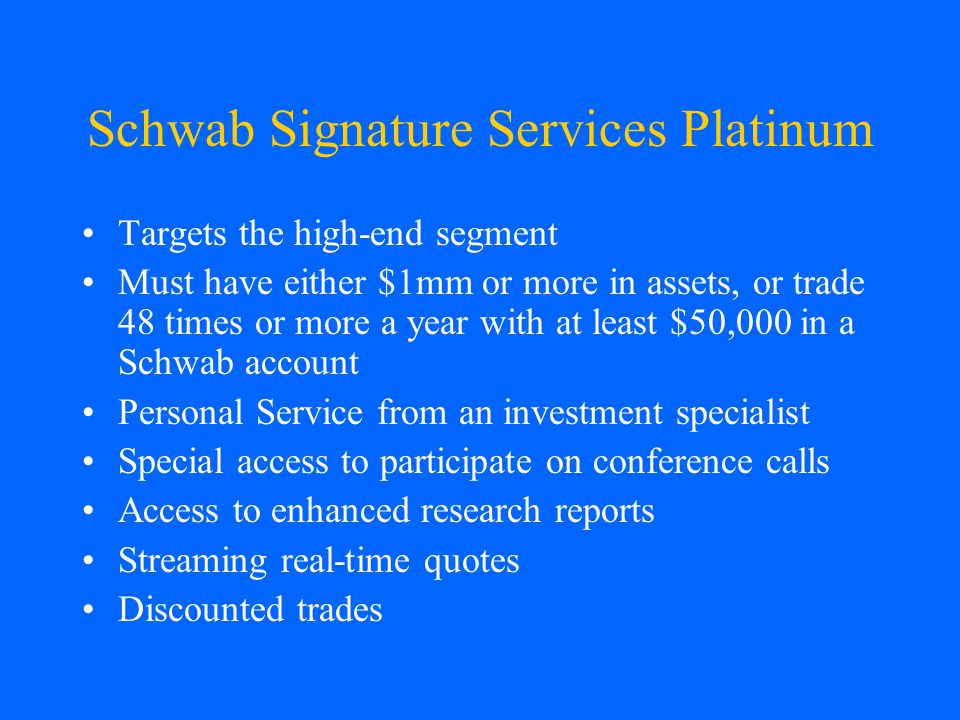 Schwab Signature Services Platinum

• Targets the high-end segment
• Must have either \$1mm or more in assets, or trade 48 times or more a year with at least \$50,000 in a Schwab account
• Personal Service from an investment specialist
• Special access to participate on conference calls
• Access to enhanced research reports
• Streaming real-time quotes
• Discounted trades